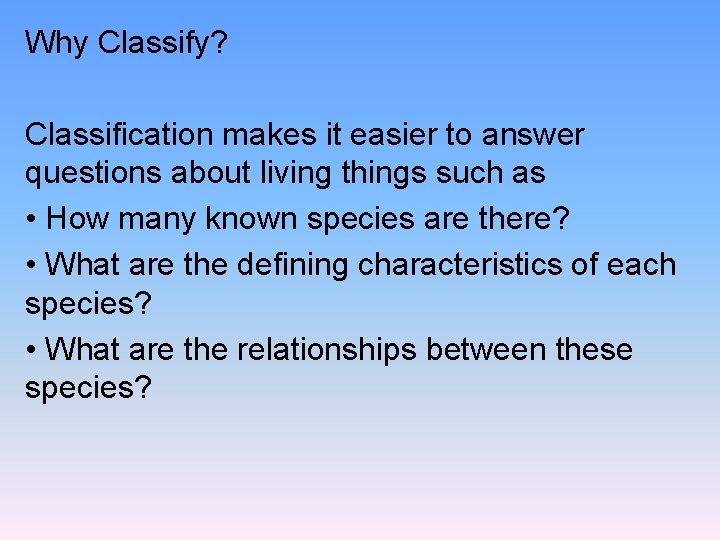 Why Classify?

Classification makes it easier to answer questions about living things such as

• How many known species are there?

• What are the defining characteristics of each species?

• What are the relationships between these species?